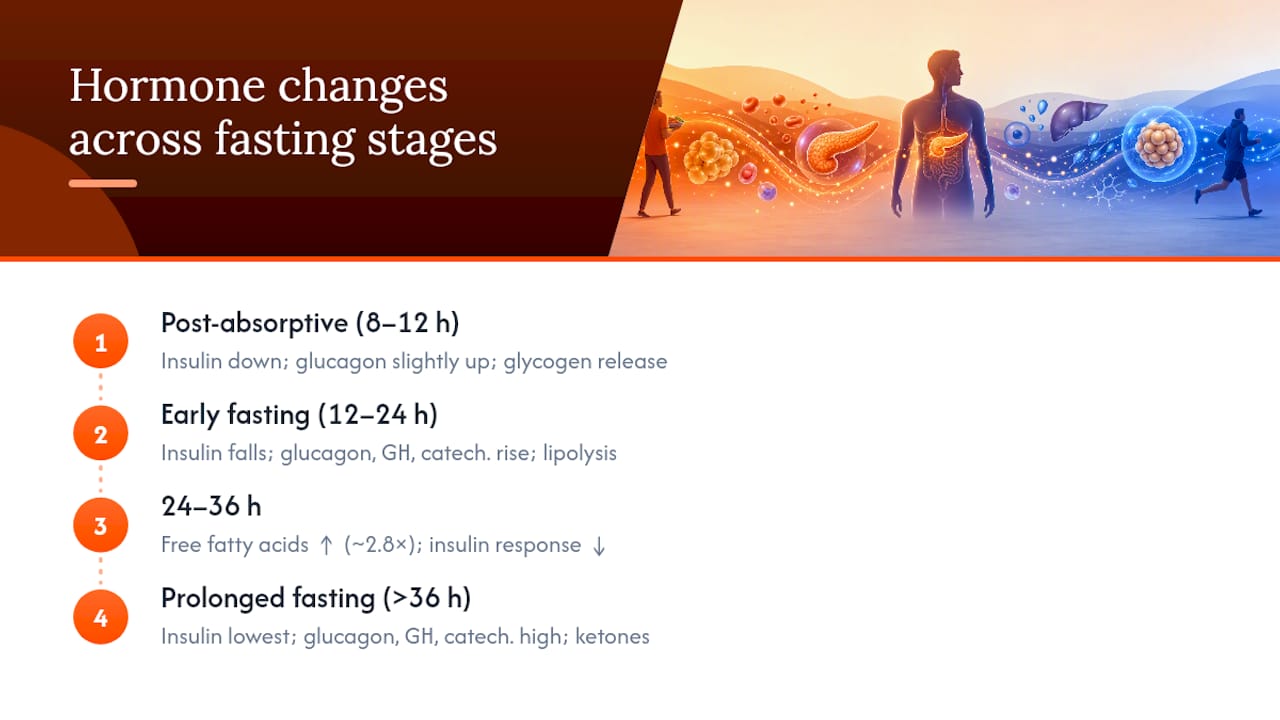 Hormone changes across fasting stages

1
Post-absorptive (8–12 h)
Insulin down; glucagon slightly up; glycogen release

2
Early fasting (12–24 h)
Insulin falls; glucagon, GH, catech. rise; lipolysis

3
24–36 h
Free fatty acids ↑ (~2.8×); insulin response ↓

4
Prolonged fasting (>36 h)
Insulin lowest; glucagon, GH, catech. high; ketones